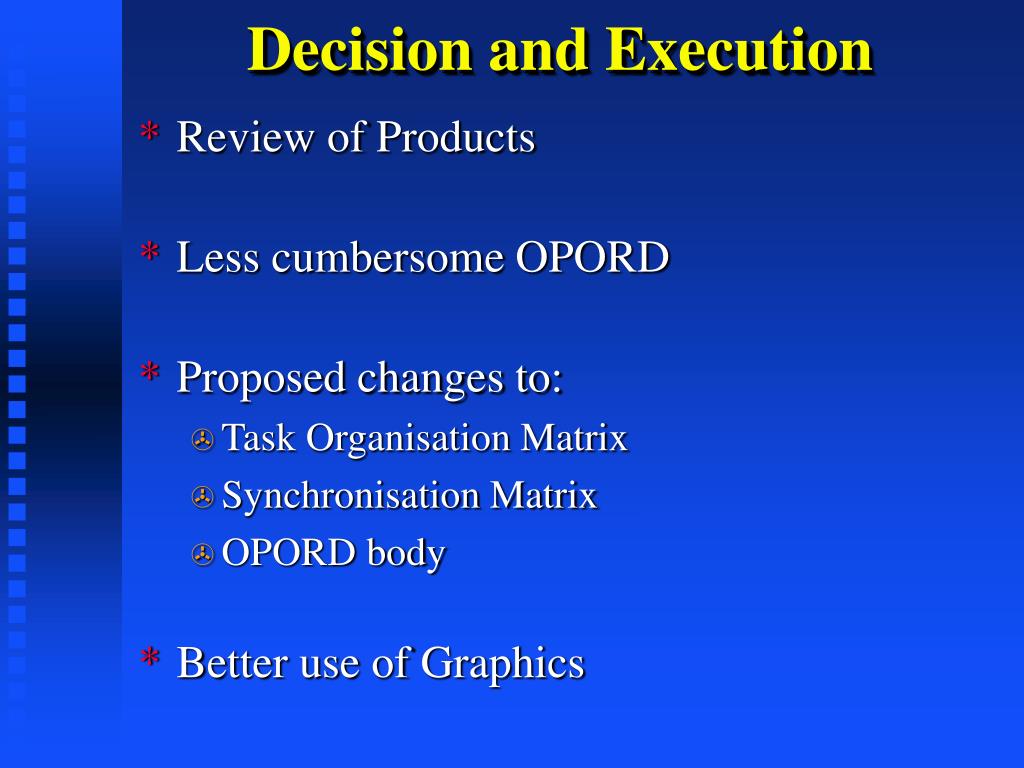 Decision and Execution

* Review of Products

* Less cumbersome OPORD

* Proposed changes to:
Task Organisation Matrix
Synchronisation Matrix
OPORD body

* Better use of Graphics